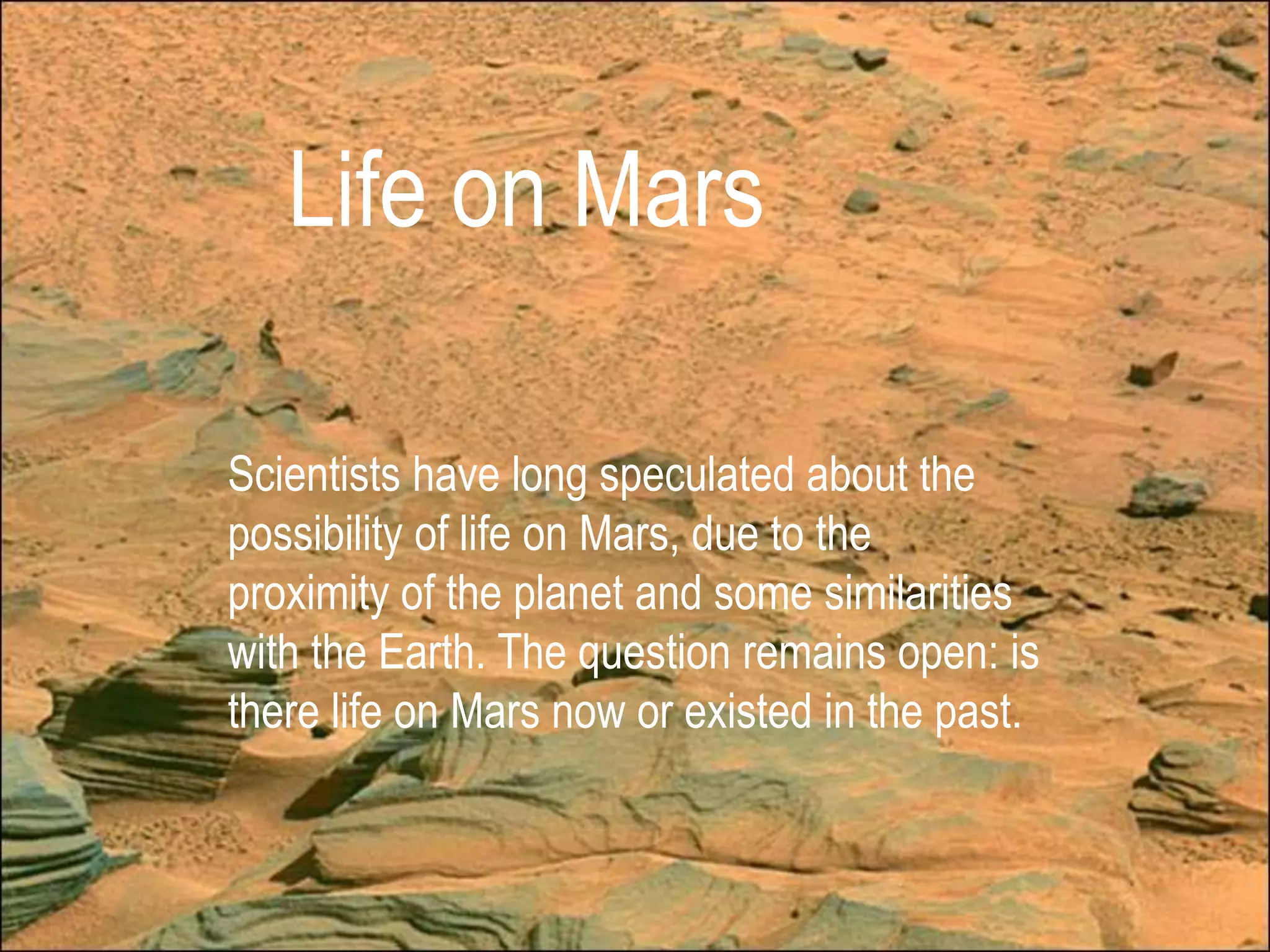 Life on Mars

Scientists have long speculated about the possibility of life on Mars, due to the proximity of the planet and some similarities with the Earth. The question remains open: is there life on Mars now or existed in the past.